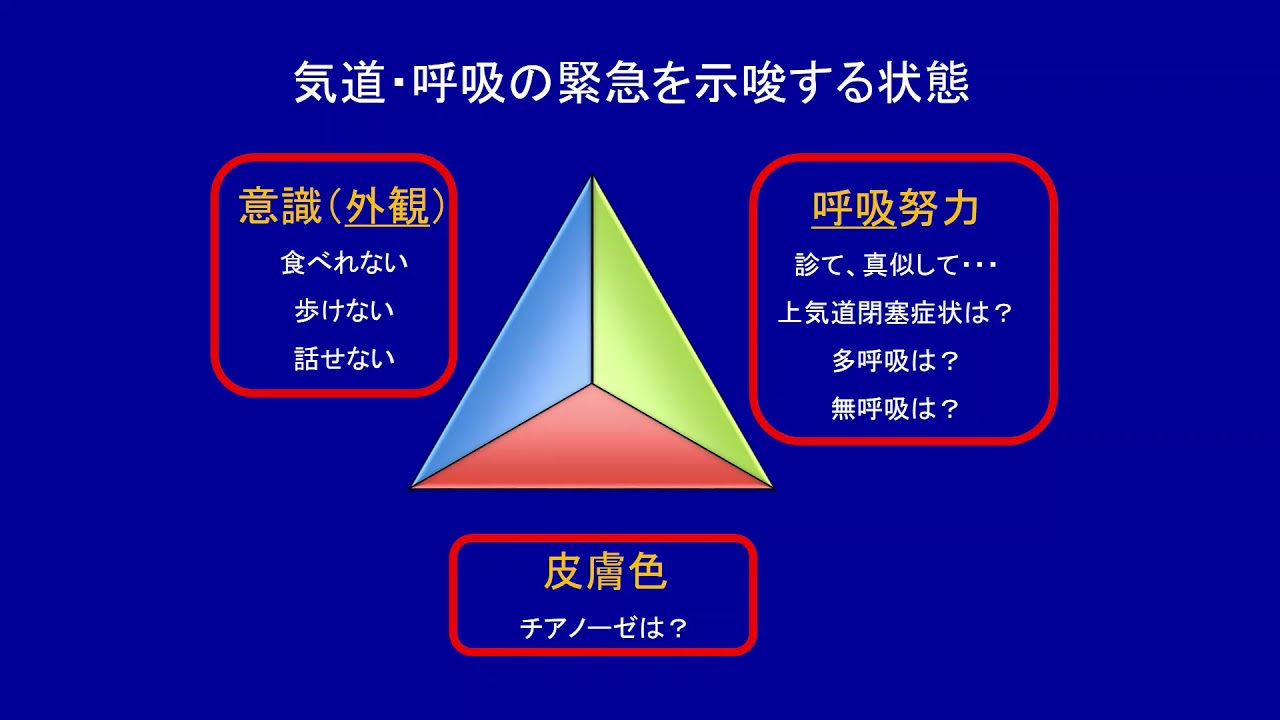 気道･呼吸の緊急を示唆する状態

意識（外観）
食べれない
歩けない
話せない

呼吸努力
診て、真似して･･･
上気道閉塞症状は？
多呼吸は？
無呼吸は？

皮膚色
チアノーゼは？